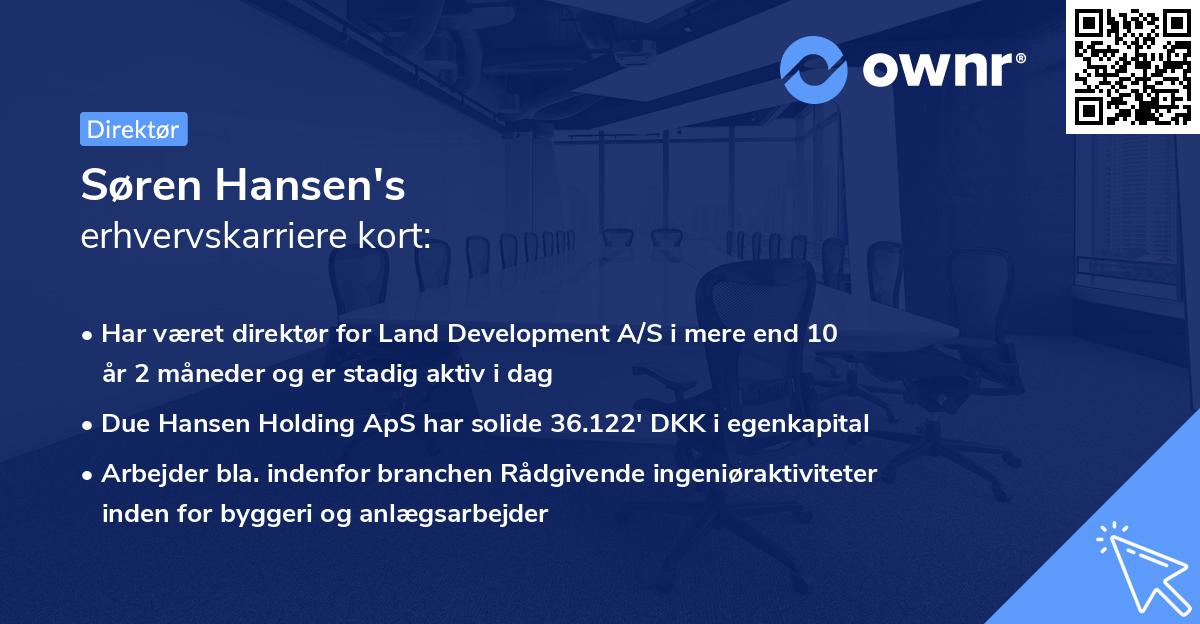 ownr®

Direktør

Søren Hansen's
erhvervskarriere kort:

• Har været direktør for Land Development A/S i mere end 10 år 2 måneder og er stadig aktiv i dag
• Due Hansen Holding ApS har solide 36.122' DKK i egenkapital
• Arbejder bla. indenfor branchen Rådgivende ingeniøraktiviteter inden for byggeri og anlægsarbejder